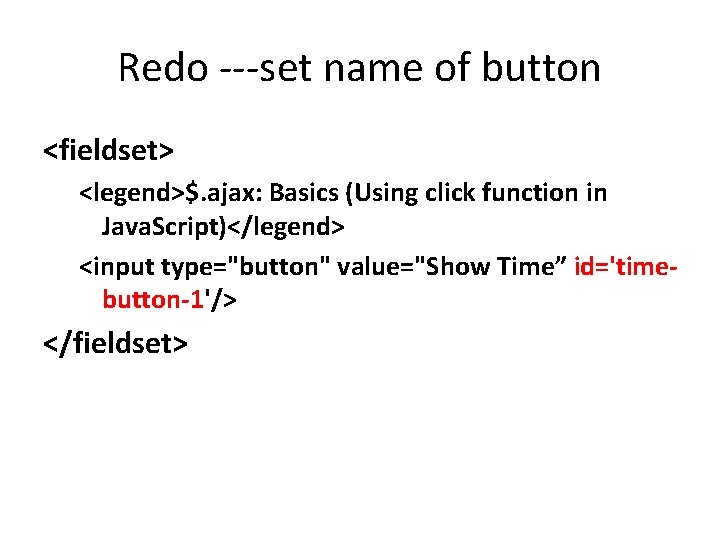 Redo ---set name of button

<fieldset>

<legend>$.ajax: Basics (Using click function in JavaScript)</legend>

<input type="button" value="Show Time” id='time-button-1'/>

</fieldset>